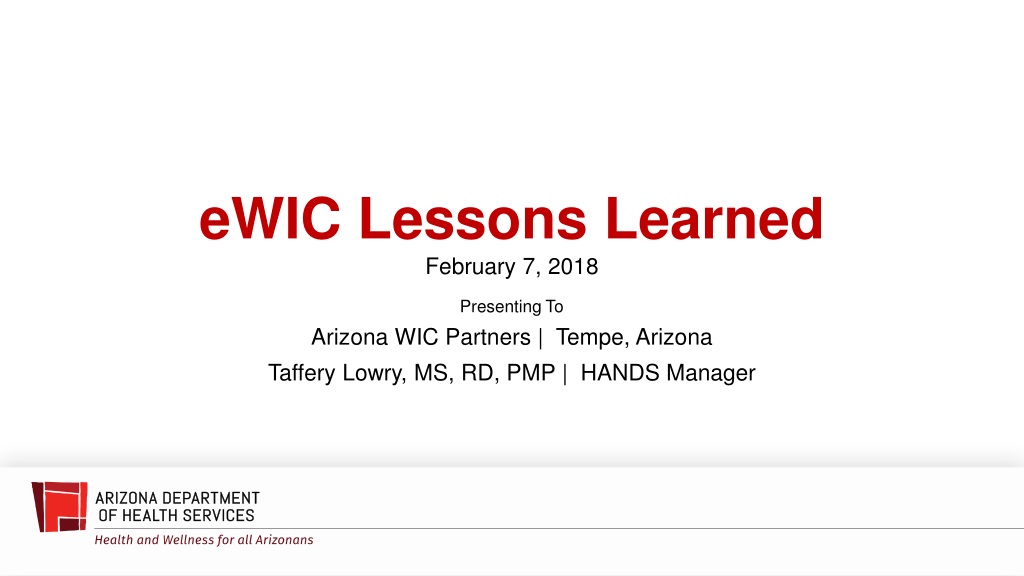 eWIC Lessons Learned

February 7, 2018

Presenting To

Arizona WIC Partners | Tempe, Arizona

Taffery Lowry, MS, RD, PMP | HANDS Manager

ARIZONA DEPARTMENT OF HEALTH SERVICES

Health and Wellness for all Arizonans